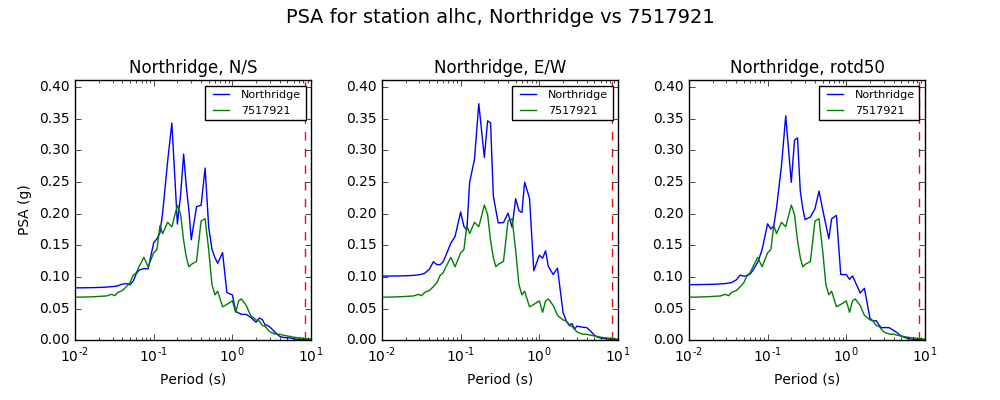 PSA for station alhc, Northridge vs 7517921

Northridge, N/S

Northridge
7517921

PSA (g)

0.40
0.35
0.30
0.25
0.20
0.15
0.10
0.05
0.00

$10^{-2}$ $10^{-1}$ $10^{0}$ $10^{1}$

Period (s)

Northridge, E/W

Northridge
7517921

0.40
0.35
0.30
0.25
0.20
0.15
0.10
0.05
0.00

$10^{-2}$ $10^{-1}$ $10^{0}$ $10^{1}$

Period (s)

Northridge, rotd50

Northridge
7517921

0.40
0.35
0.30
0.25
0.20
0.15
0.10
0.05
0.00

$10^{-2}$ $10^{-1}$ $10^{0}$ $10^{1}$

Period (s)